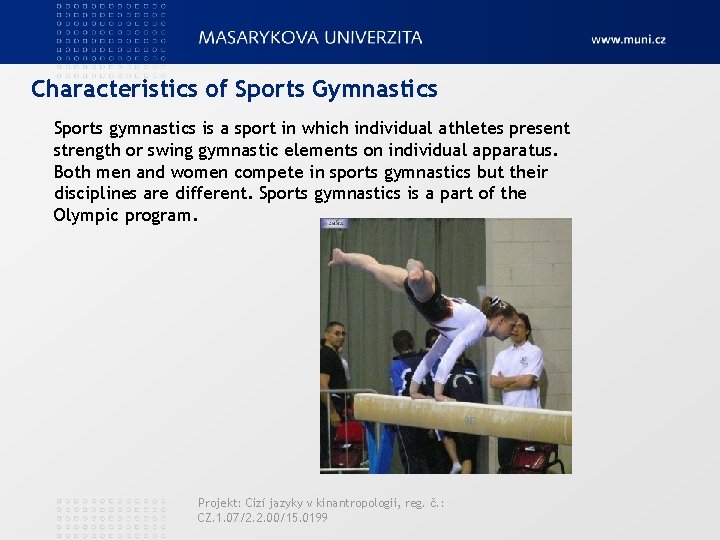 MASARYKOVA UNIVERZITA

www.muni.cz

Characteristics of Sports Gymnastics

Sports gymnastics is a sport in which individual athletes present strength or swing gymnastic elements on individual apparatus. Both men and women compete in sports gymnastics but their disciplines are different. Sports gymnastics is a part of the Olympic program.

Projekt: Cizí jazyky v kinantropologii, reg. č.: CZ.1.07/2.2.00/15.0199